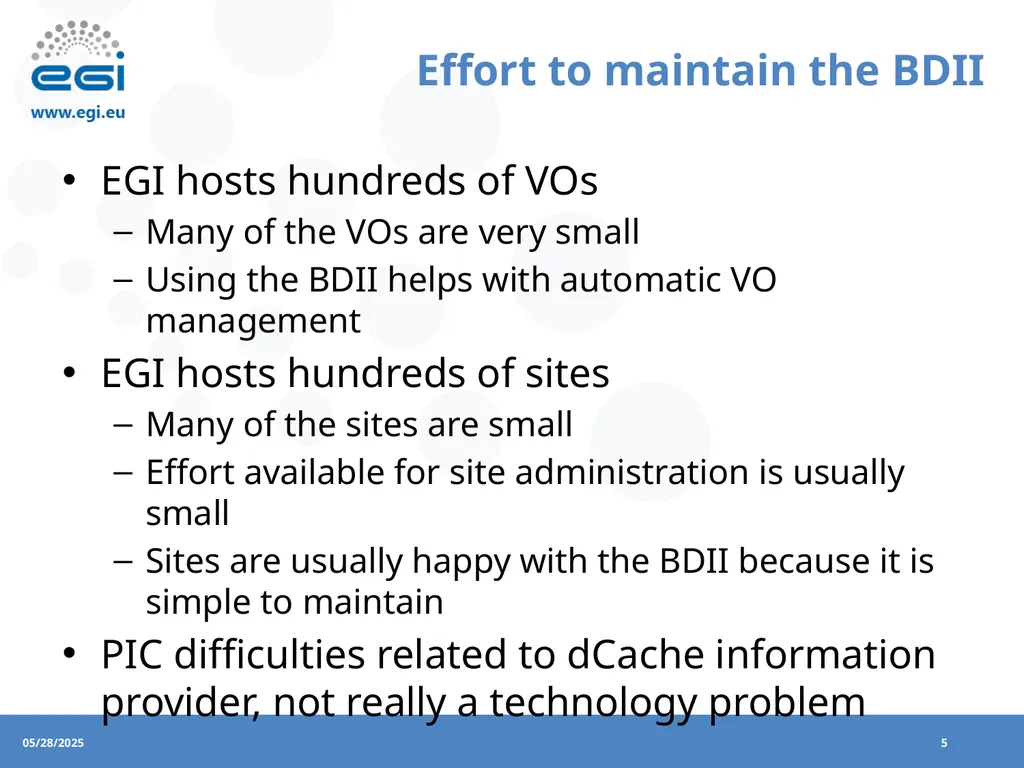 egi
www.egi.eu

Effort to maintain the BDII

• EGI hosts hundreds of VOs
– Many of the VOs are very small
– Using the BDII helps with automatic VO management
• EGI hosts hundreds of sites
– Many of the sites are small
– Effort available for site administration is usually small
– Sites are usually happy with the BDII because it is simple to maintain
• PIC difficulties related to dCache information provider, not really a technology problem

05/28/2025

5